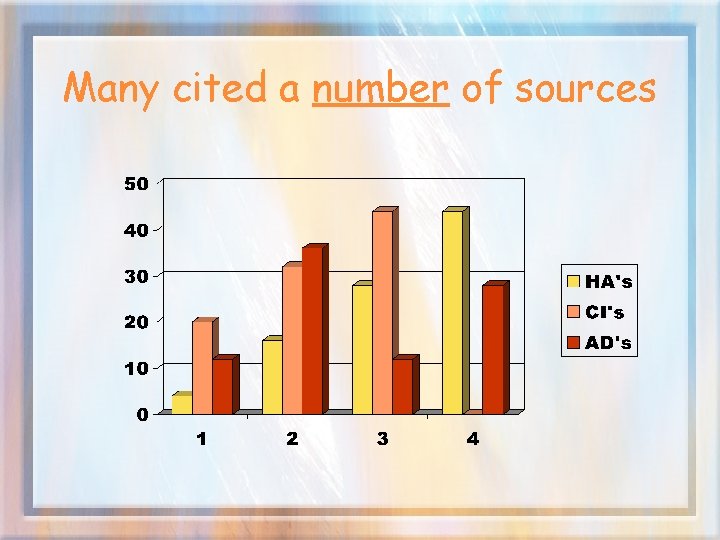 Many cited a number of sources

50
40
30
20
10
0

1
2
3
4

HA's
CI's
AD's